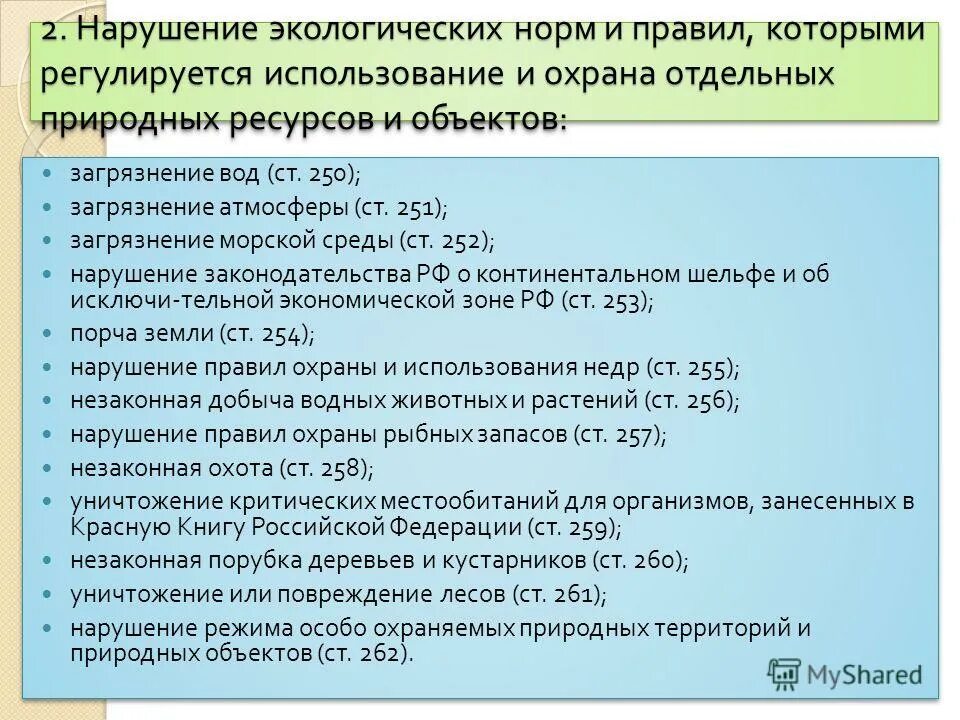 2. Нарушение экологических норм и правил, которыми регулируется использование и охрана отдельных природных ресурсов и объектов:

- загрязнение вод (ст. 250);
- загрязнение атмосферы (ст. 251);
- загрязнение морской среды (ст. 252);
- нарушение законодательства РФ о континентальном шельфе и об исключи-тельной экономической зоне РФ (ст. 253);
- порча земли (ст. 254);
- нарушение правил охраны и использования недр (ст. 255);
- незаконная добыча водных животных и растений (ст. 256);
- нарушение правил охраны рыбных запасов (ст. 257);
- незаконная охота (ст. 258);
- уничтожение критических местообитаний для организмов, занесенных в Красную Книгу Российской Федерации (ст. 259);
- незаконная порубка деревьев и кустарников (ст. 260);
- уничтожение или повреждение лесов (ст. 261);
- нарушение режима особо охраняемых природных территорий и природных объектов (ст. 262).

MyShared